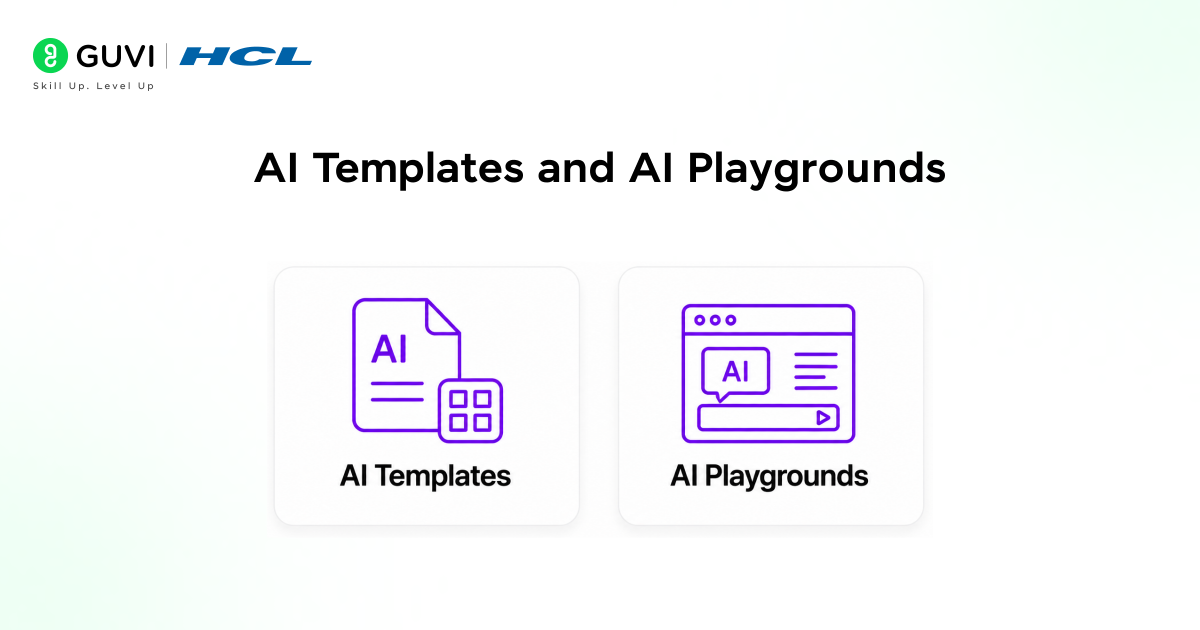 GUVI | HCL
Skill Up. Level Up

AI Templates and AI Playgrounds

AI

AI Templates

AI

AI Playgrounds